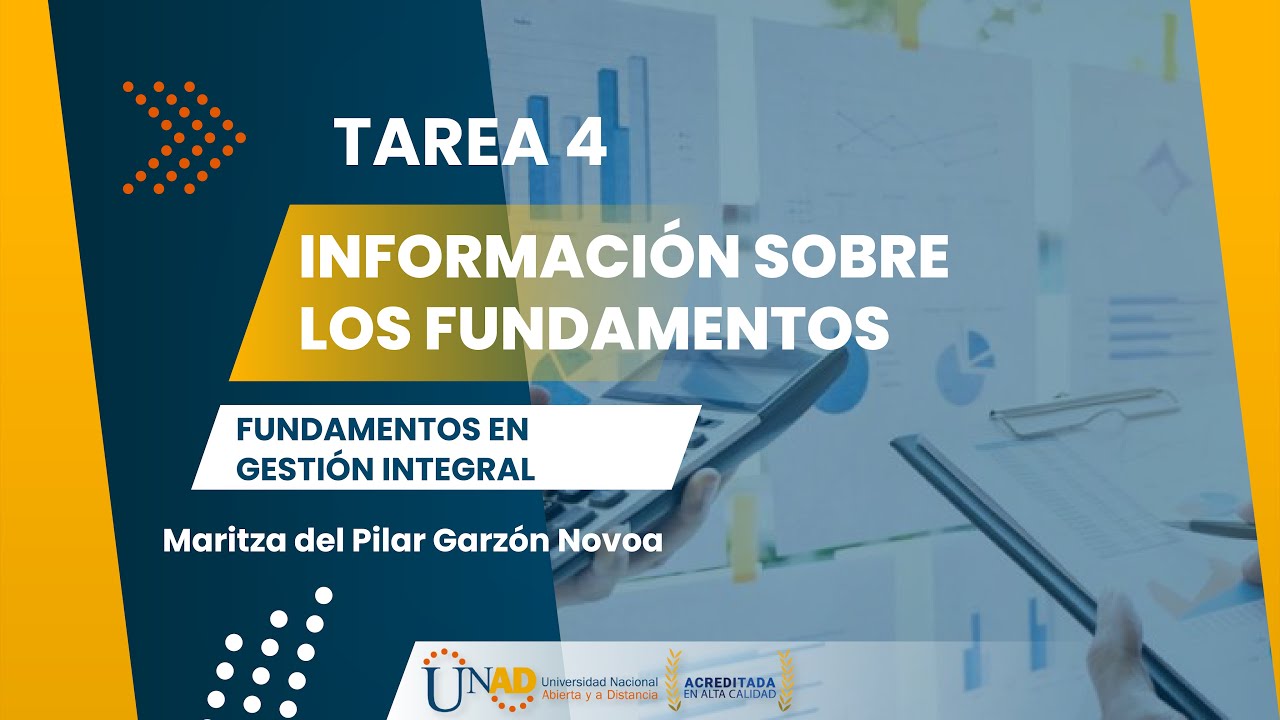 TAREA 4

INFORMACIÓN SOBRE LOS FUNDAMENTOS

FUNDAMENTOS EN GESTIÓN INTEGRAL

Maritza del Pilar Garzón Novoa

UNAD Universidad Nacional Abierta y a Distancia

ACREDITADA EN ALTA CALIDAD